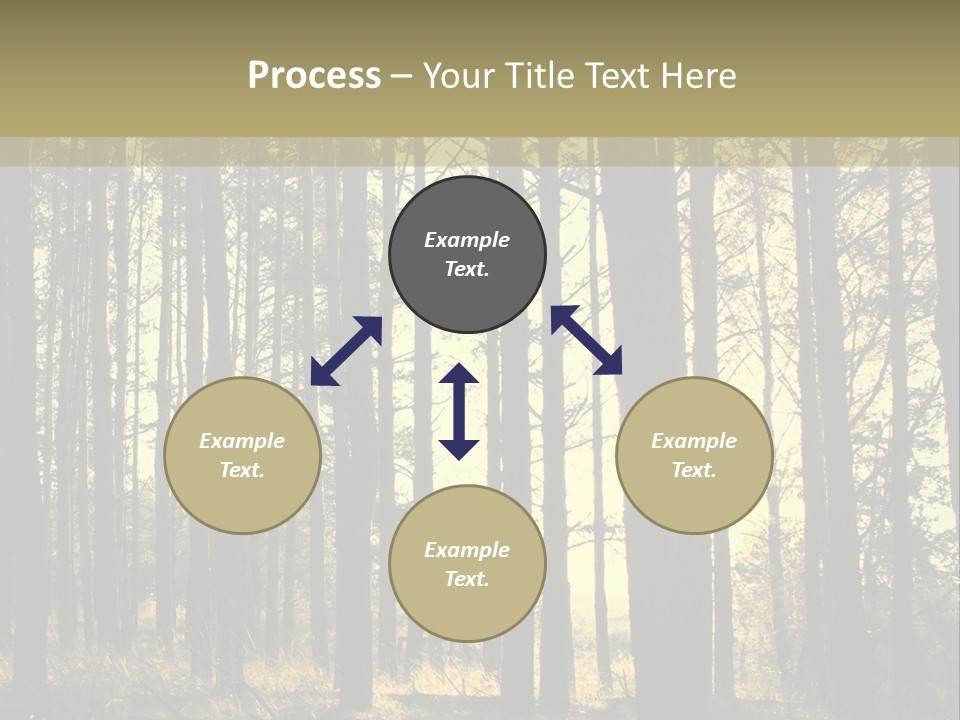 Process – Your Title Text Here

Example Text.

Example Text.

Example Text.

Example Text.